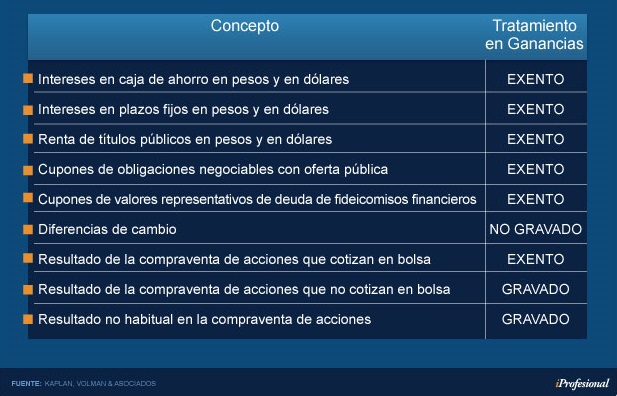 | Concepto | Tratamiento en Ganancias |
|---|---|
| Intereses en caja de ahorro en pesos y en dólares | EXENTO |
| Intereses en plazos fijos en pesos y en dólares | EXENTO |
| Renta de títulos públicos en pesos y en dólares | EXENTO |
| Cupones de obligaciones negociables con oferta pública | EXENTO |
| Cupones de valores representativos de deuda de fideicomisos financieros | EXENTO |
| Diferencias de cambio | NO GRAVADO |
| Resultado de la compraventa de acciones que cotizan en bolsa | EXENTO |
| Resultado de la compraventa de acciones que no cotizan en bolsa | GRAVADO |
| Resultado no habitual en la compraventa de acciones | GRAVADO |

FUENTE: KAPLAN, VOLMAN & ASOCIADOS

iProfesional